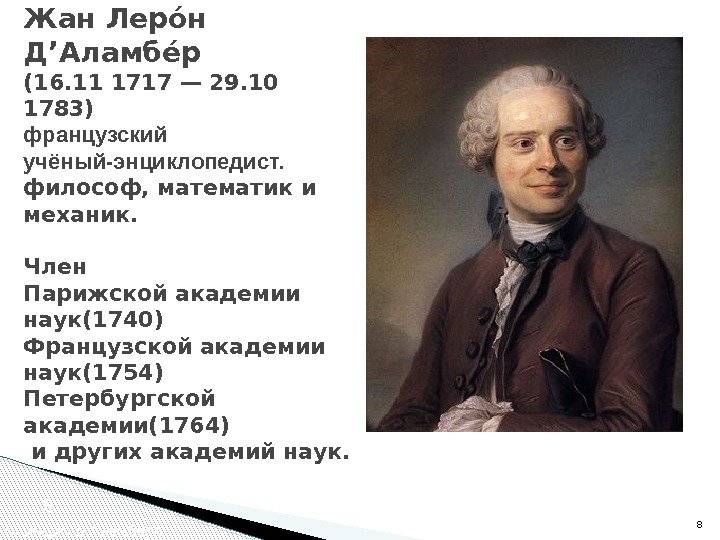 Жан Леро́н Д’Аламбе́р
(16.11 1717 — 29.10 1783)
французский учёный-энциклопедист. философ, математик и механик.

Член
Парижской академии наук(1740)
Французской академии наук(1754)
Петербургской академии(1764)
и других академий наук.

8